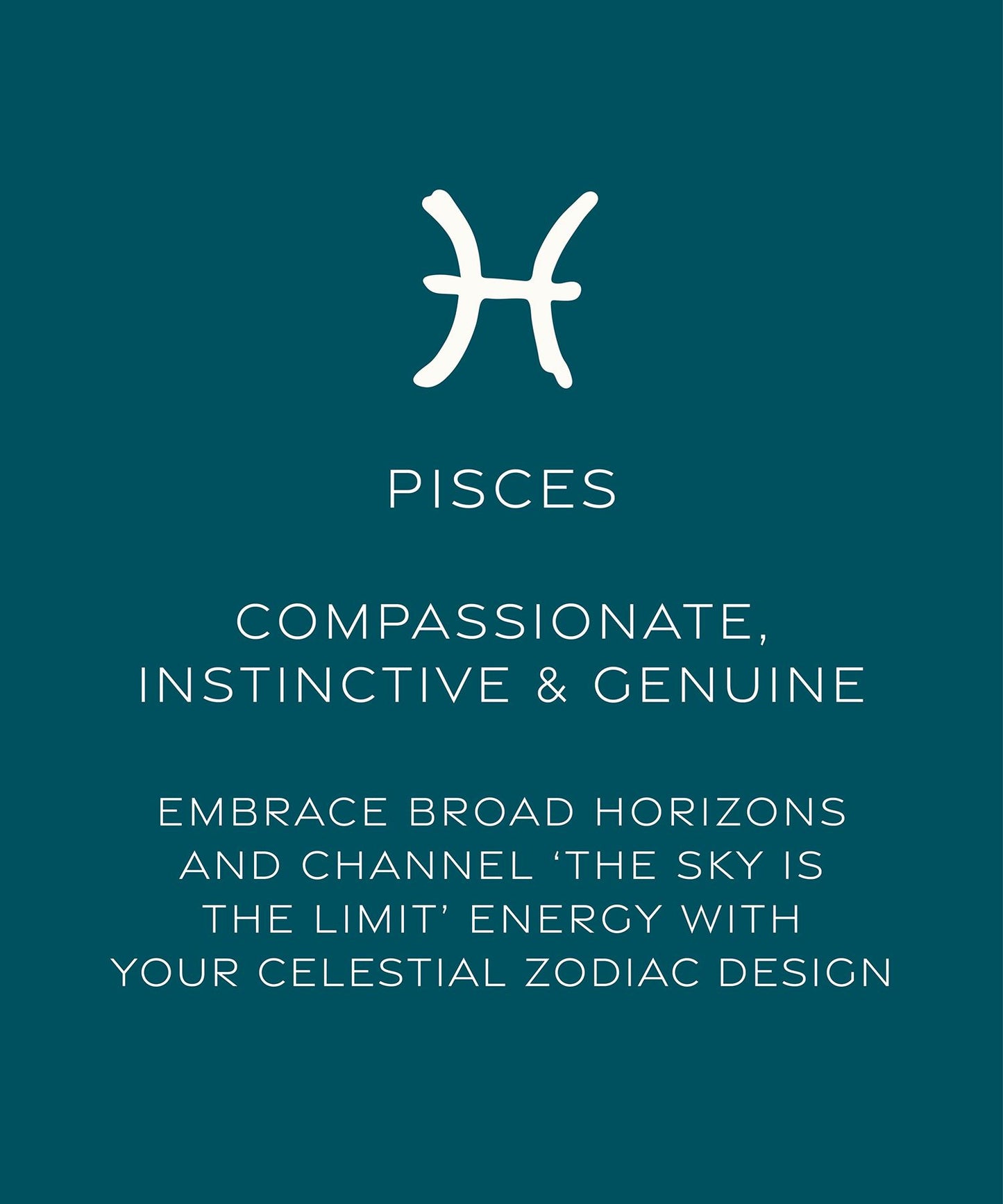 PISCES

COMPASSIONATE, INSTINCTIVE & GENUINE

EMBRACE BROAD HORIZONS AND CHANNEL ‘THE SKY IS THE LIMIT’ ENERGY WITH YOUR CELESTIAL ZODIAC DESIGN